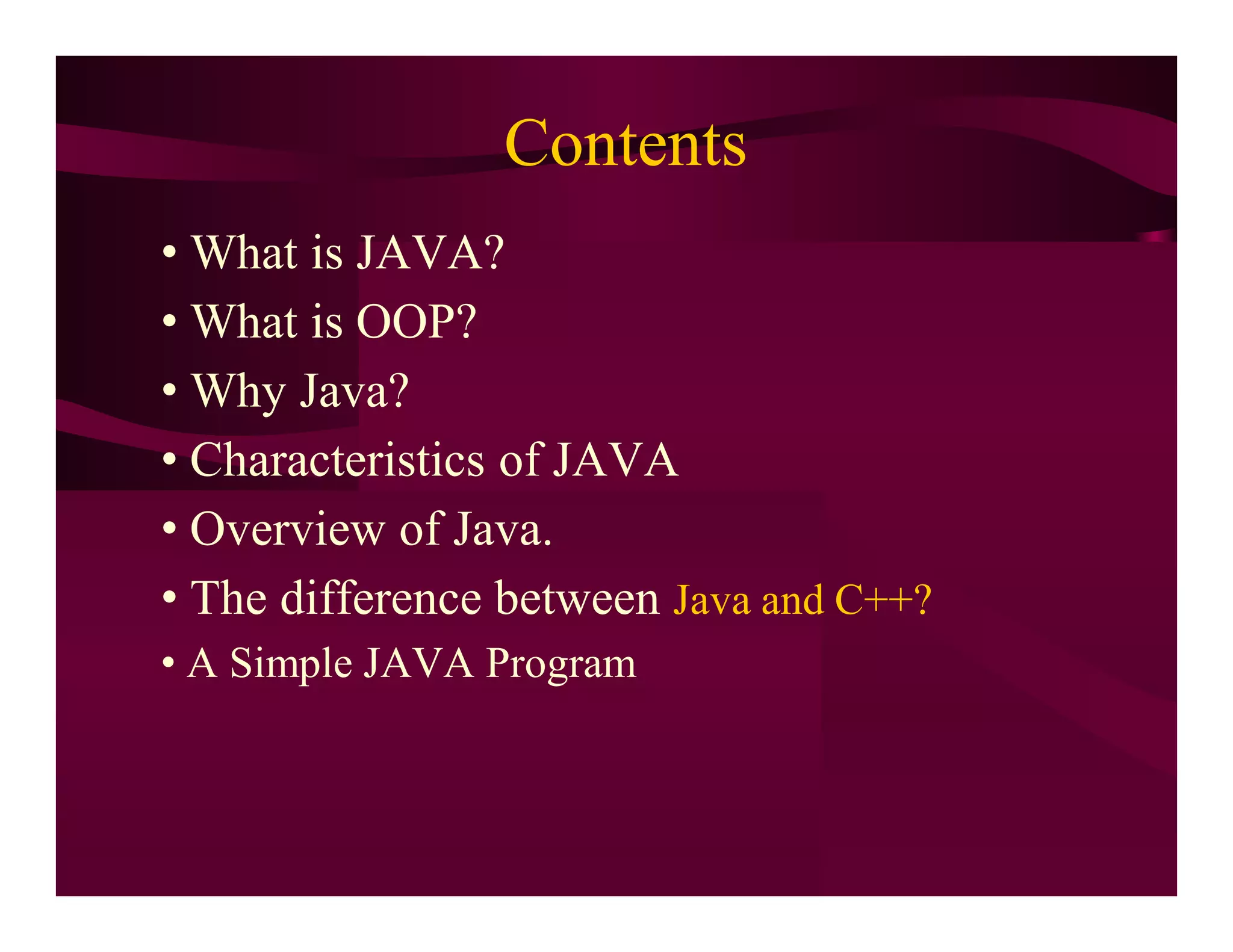 Contents

• What is JAVA?
• What is OOP?
• Why Java?
• Characteristics of JAVA
• Overview of Java.
• The difference between Java and C++?
• A Simple JAVA Program